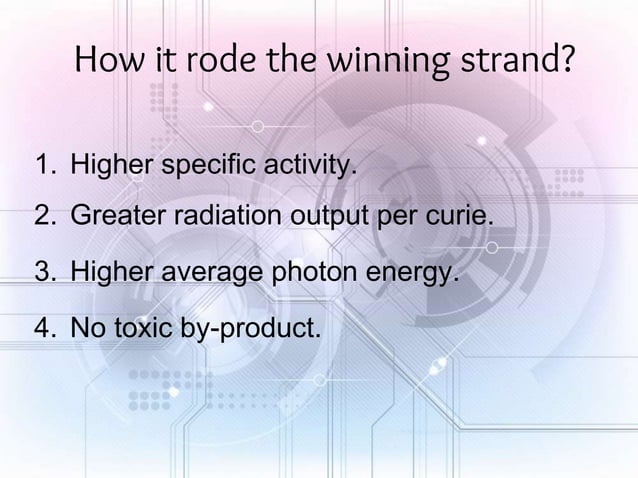 How it rode the winning strand?

1. Higher specific activity.
2. Greater radiation output per curie.
3. Higher average photon energy.
4. No toxic by-product.